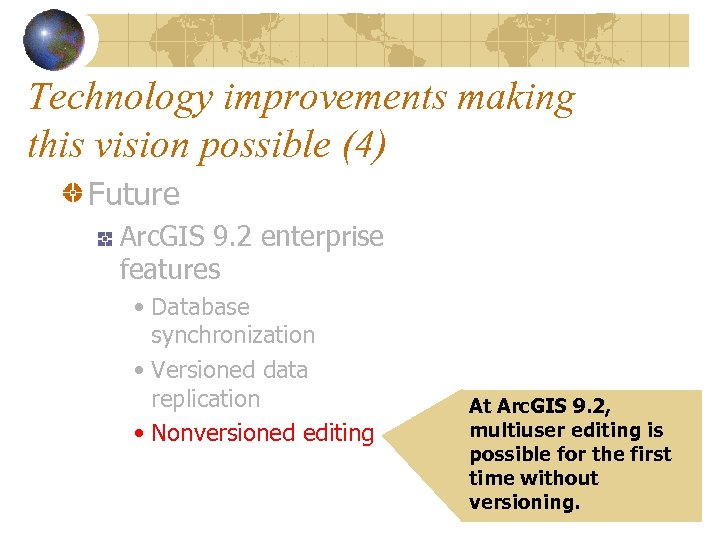 Technology improvements making this vision possible (4)

Future

ArcGIS 9.2 enterprise features

• Database synchronization

• Versioned data replication

• Nonversioned editing

At ArcGIS 9.2, multiuser editing is possible for the first time without versioning.